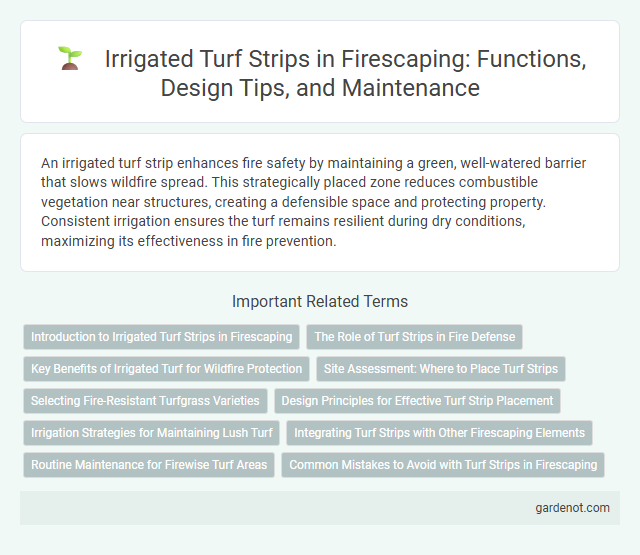 Irrigated Turf Strips in Firescaping: Functions, Design Tips, and Maintenance

An irrigated turf strip enhances fire safety by maintaining a green, well-watered barrier that slows wildfire spread. This strategically placed zone reduces combustible vegetation near structures, creating a defensible space and protecting property. Consistent irrigation ensures the turf remains resilient during dry conditions, maximizing its effectiveness in fire prevention.

Important Related Terms

Introduction to Irrigated Turf Strips in Firescaping

The Role of Turf Strips in Fire Defense

Key Benefits of Irrigated Turf for Wildfire Protection

Site Assessment: Where to Place Turf Strips

Selecting Fire-Resistant Turfgrass Varieties

Design Principles for Effective Turf Strip Placement

Irrigation Strategies for Maintaining Lush Turf

Integrating Turf Strips with Other Firescaping Elements

Routine Maintenance for Firewise Turf Areas

Common Mistakes to Avoid with Turf Strips in Firescaping

gardenot.com